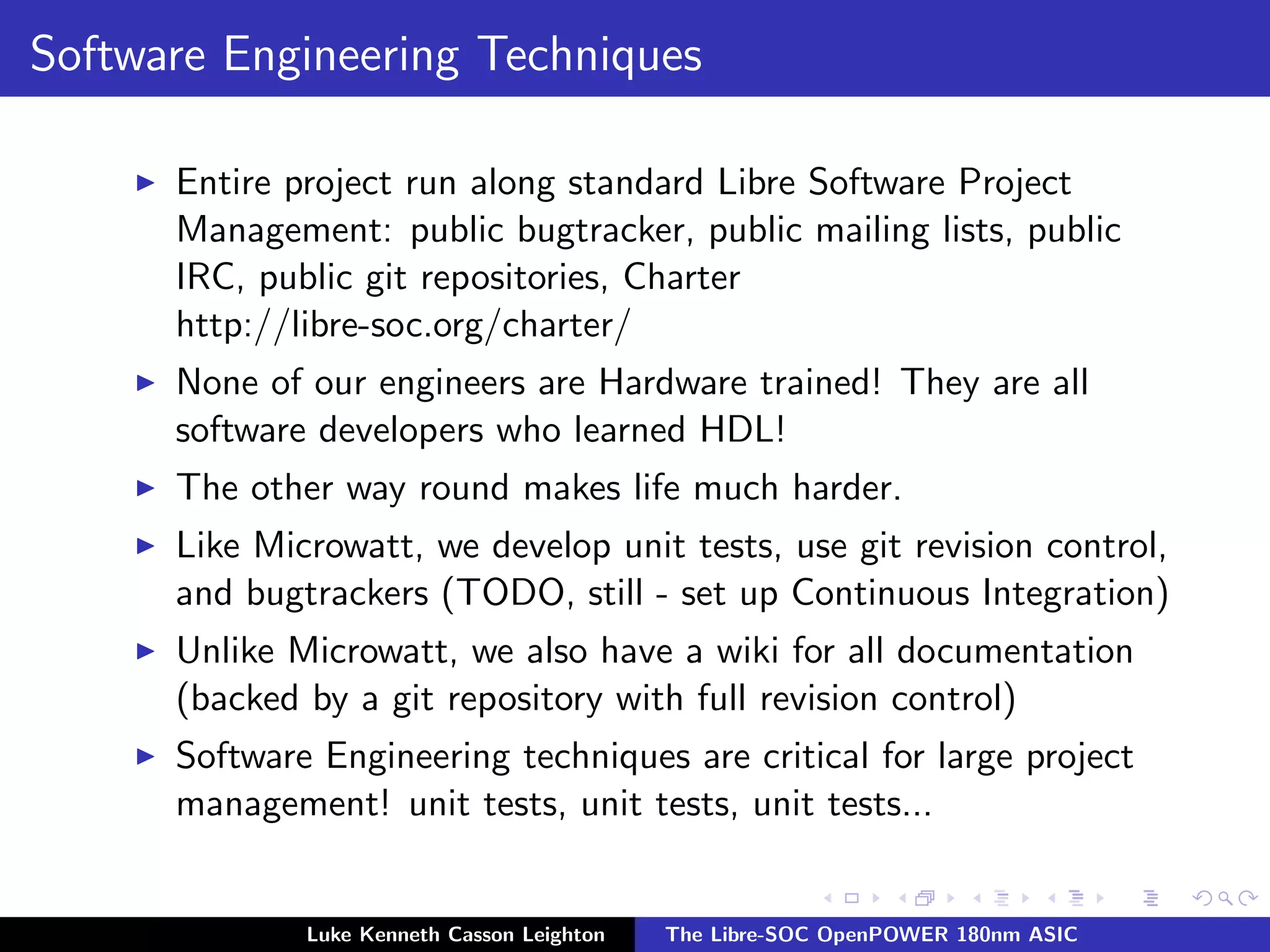 Software Engineering Techniques

▶ Entire project run along standard Libre Software Project Management: public bugtracker, public mailing lists, public IRC, public git repositories, Charter http://libre-soc.org/charter/

▶ None of our engineers are Hardware trained! They are all software developers who learned HDL!

▶ The other way round makes life much harder.

▶ Like Microwatt, we develop unit tests, use git revision control, and bugtrackers (TODO, still - set up Continuous Integration)

▶ Unlike Microwatt, we also have a wiki for all documentation (backed by a git repository with full revision control)

▶ Software Engineering techniques are critical for large project management! unit tests, unit tests, unit tests...

Luke Kenneth Casson Leighton The Libre-SOC OpenPOWER 180nm ASIC